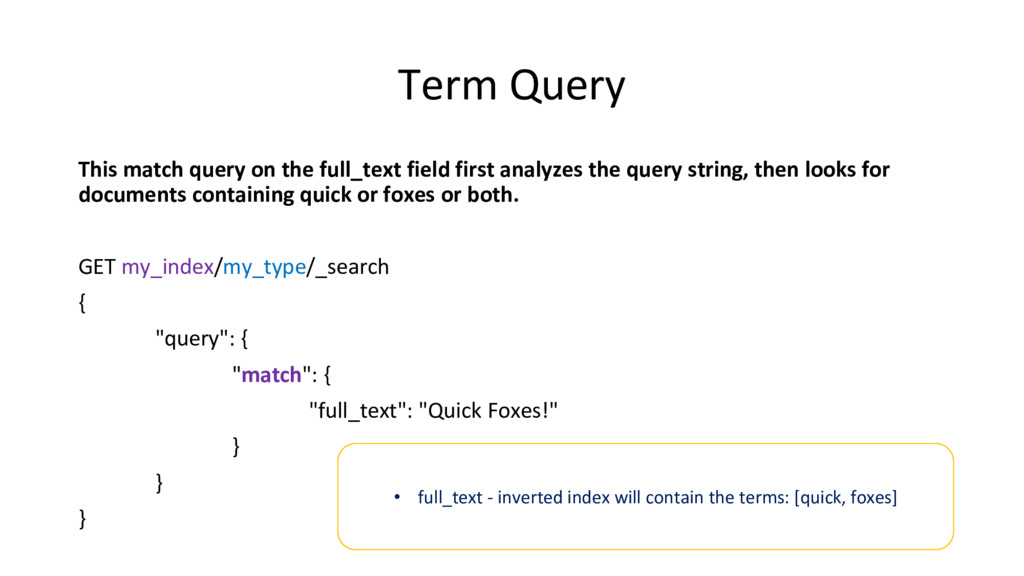 Term Query

This match query on the full_text field first analyzes the query string, then looks for documents containing quick or foxes or both.

GET my_index/my_type/_search
{
"query": {
"match": {
"full_text": "Quick Foxes!"
}
}
}

• full_text - inverted index will contain the terms: [quick, foxes]